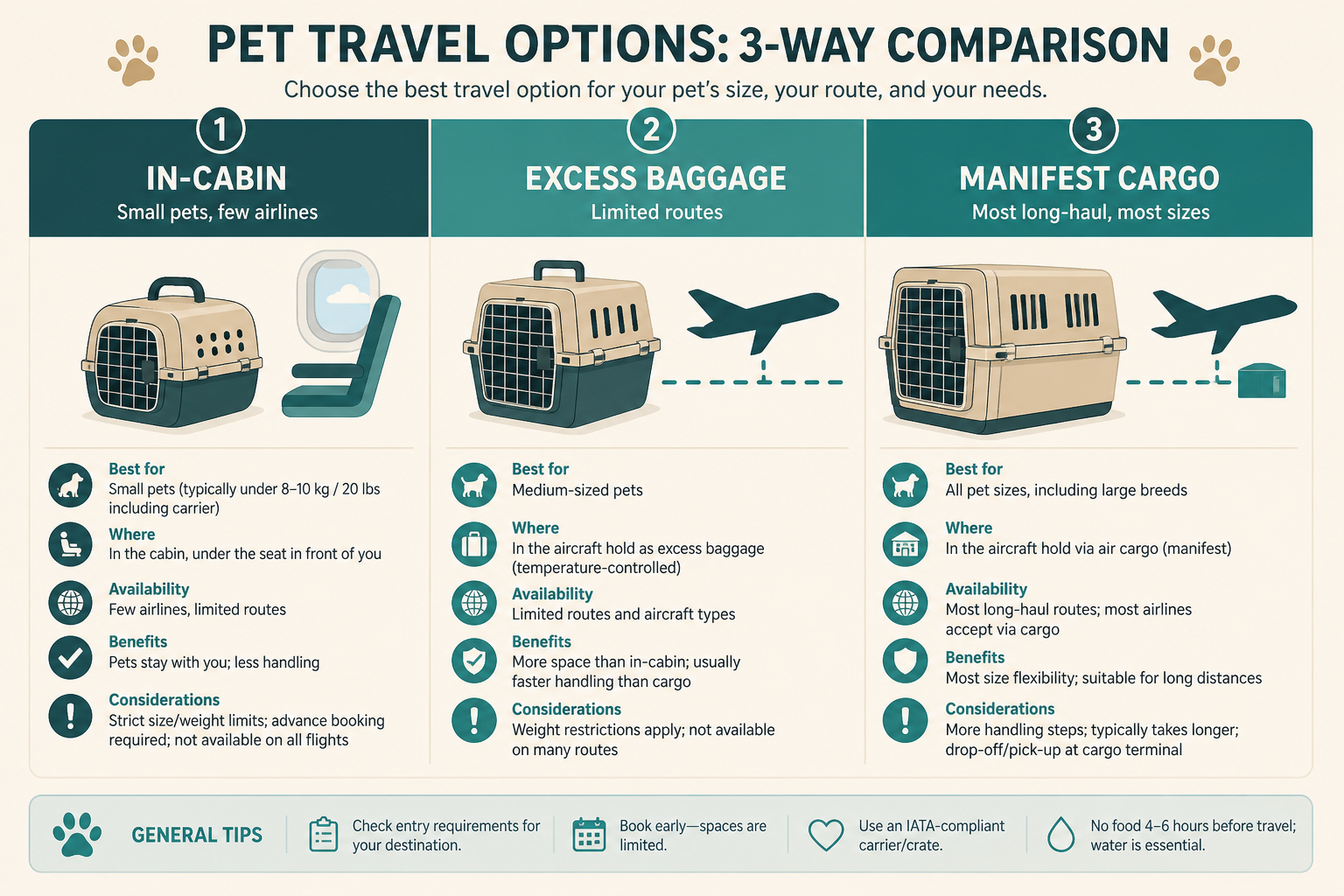 PET TRAVEL OPTIONS: 3-WAY COMPARISON

Choose the best travel option for your pet's size, your route, and your needs.

1
IN-CABIN
Small pets, few airlines

Best for
Small pets (typically under 8–10 kg / 20 lbs including carrier)

Where
In the cabin, under the seat in front of you

Availability
Few airlines, limited routes

Benefits
Pets stay with you; less handling

Considerations
Strict size/weight limits; advance booking required; not available on all flights

2
EXCESS BAGGAGE
Limited routes

Best for
Medium-sized pets

Where
In the aircraft hold as excess baggage (temperature-controlled)

Availability
Limited routes and aircraft types

Benefits
More space than in-cabin; usually faster handling than cargo

Considerations
Weight restrictions apply; not available on many routes

3
MANIFEST CARGO
Most long-haul, most sizes

Best for
All pet sizes, including large breeds

Where
In the aircraft hold via air cargo (manifest)

Availability
Most long-haul routes; most airlines accept via cargo

Benefits
Most size flexibility; suitable for long distances

Considerations
More handling steps; typically takes longer; drop-off/pick-up at cargo terminal

GENERAL TIPS

Check entry requirements for your destination.

Book early—spaces are limited.

Use an IATA-compliant carrier/crate.

No food 4–6 hours before travel; water is essential.